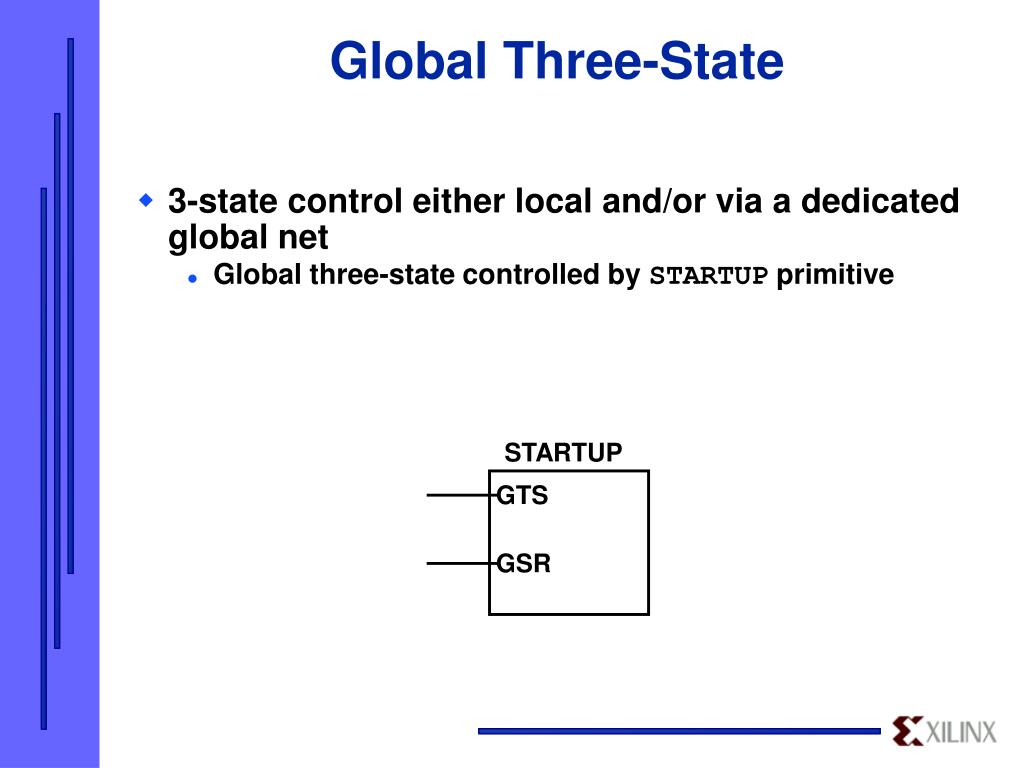 Global Three-State

3-state control either local and/or via a dedicated global net

Global three-state controlled by STARTUP primitive

STARTUP
GTS
GSR

XILINX